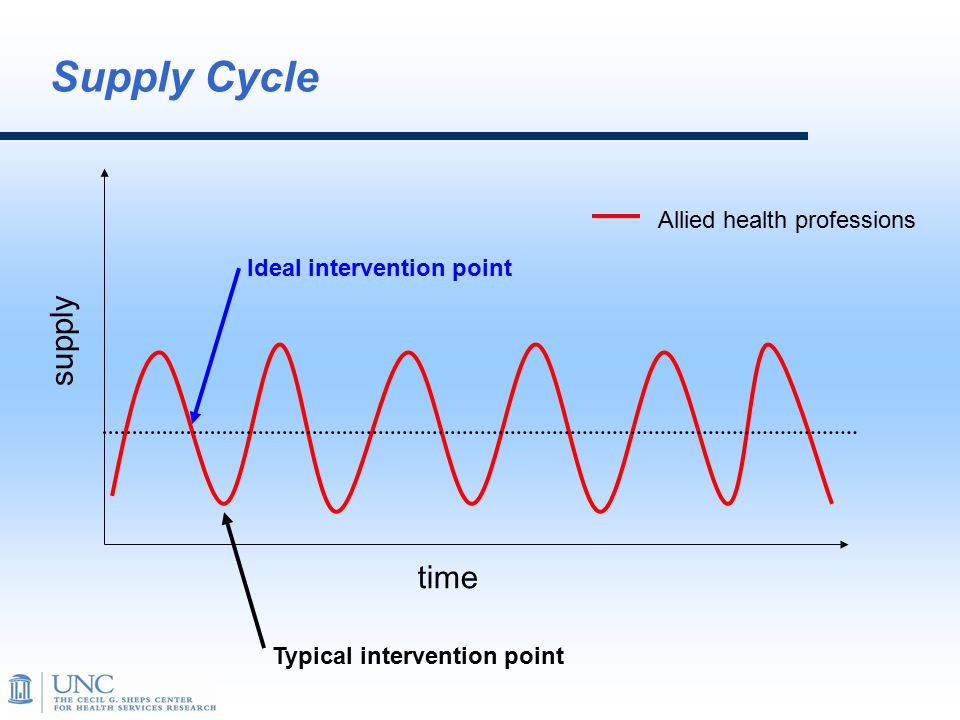 Supply Cycle

Allied health professions

Ideal intervention point

supply

time

Typical intervention point

UNC
THE CECIL G. SHEPS CENTER
FOR HEALTH SERVICES RESEARCH